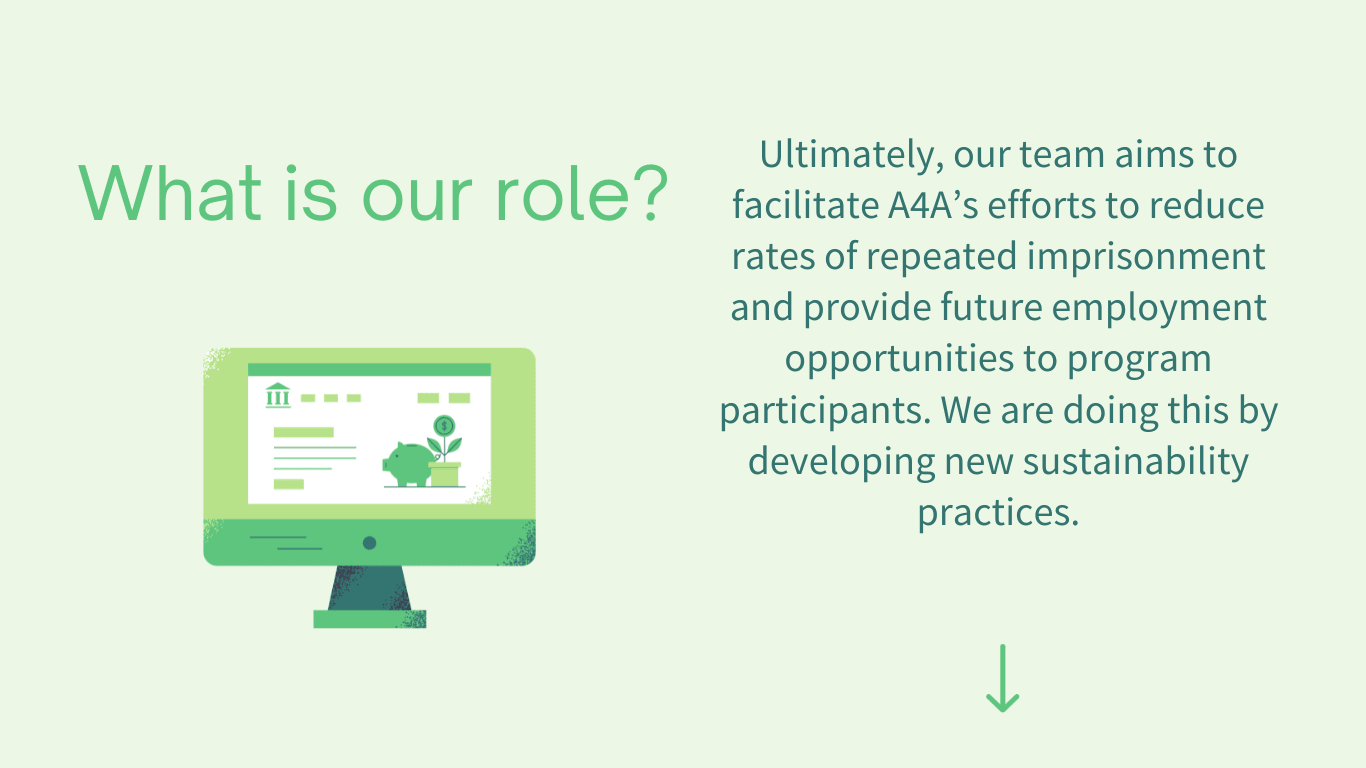 What is our role?

Ultimately, our team aims to facilitate A4A’s efforts to reduce rates of repeated imprisonment and provide future employment opportunities to program participants. We are doing this by developing new sustainability practices.

$